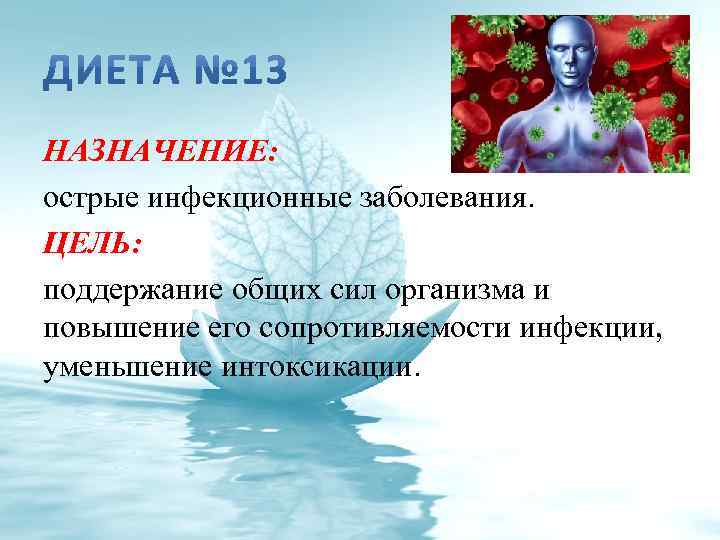 ДИЕТА №13

НАЗНАЧЕНИЕ:

острые инфекционные заболевания.

ЦЕЛЬ:

поддержание общих сил организма и повышение его сопротивляемости инфекции, уменьшение интоксикации.